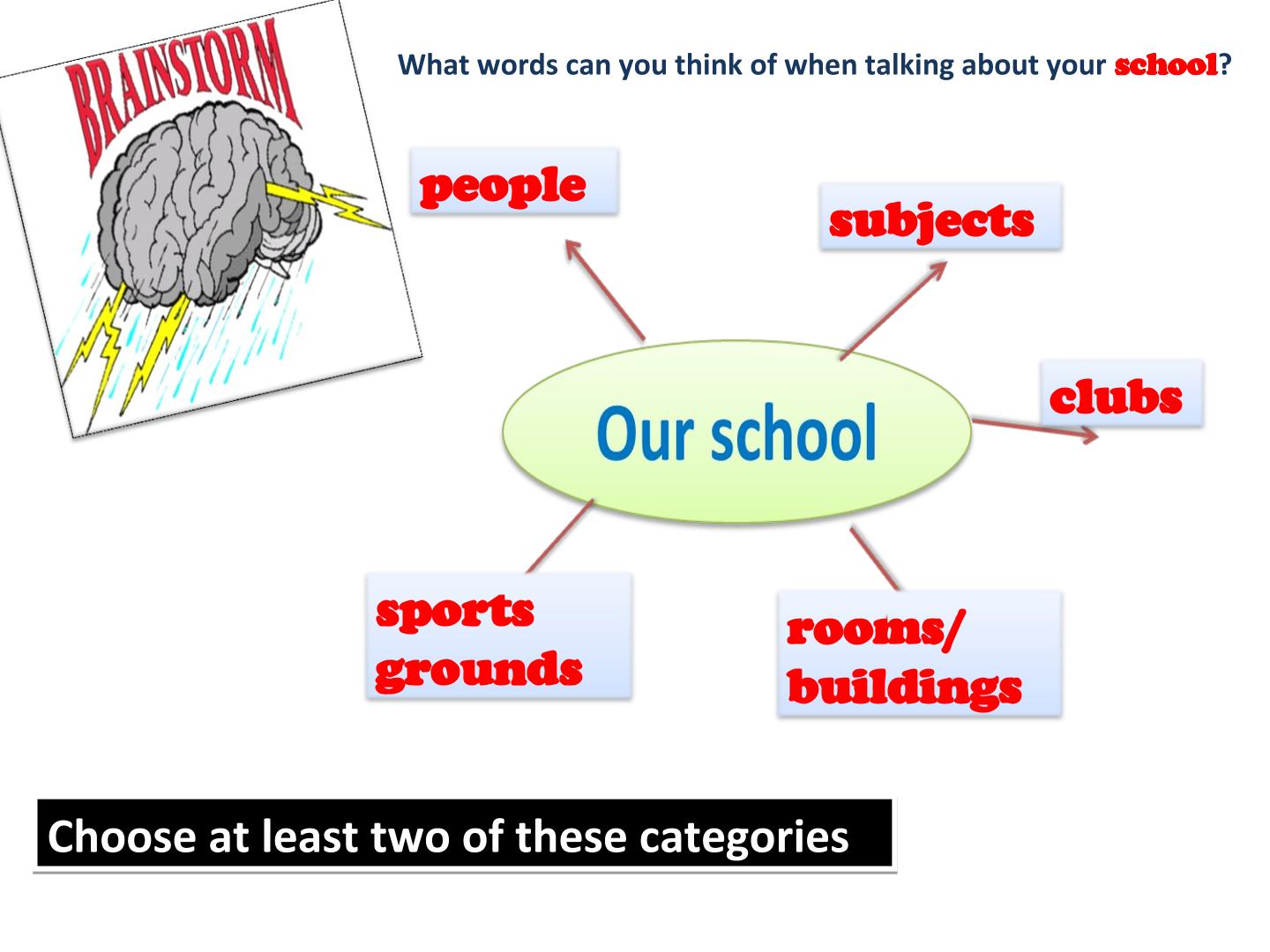 BRAINSTORM

What words can you think of when talking about your school?

people

subjects

Our school

clubs

sports grounds

rooms/ buildings

Choose at least two of these categories